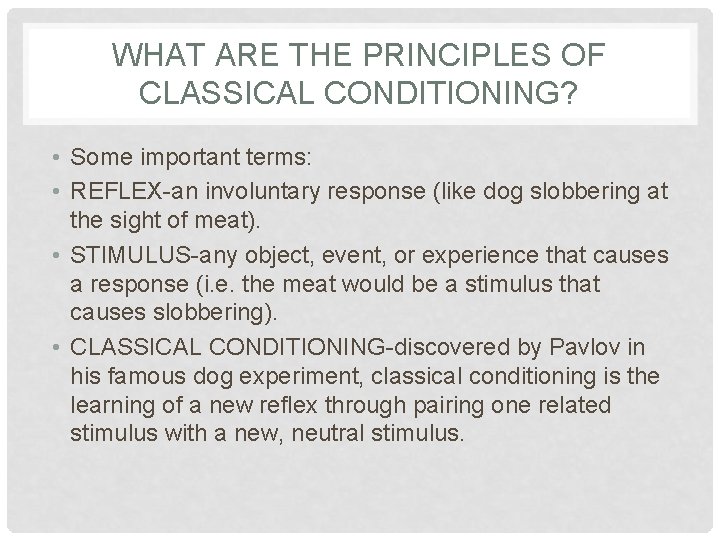 WHAT ARE THE PRINCIPLES OF CLASSICAL CONDITIONING?

• Some important terms:

• REFLEX-an involuntary response (like dog slobbering at the sight of meat).

• STIMULUS-any object, event, or experience that causes a response (i.e. the meat would be a stimulus that causes slobbering).

• CLASSICAL CONDITIONING-discovered by Pavlov in his famous dog experiment, classical conditioning is the learning of a new reflex through pairing one related stimulus with a new, neutral stimulus.